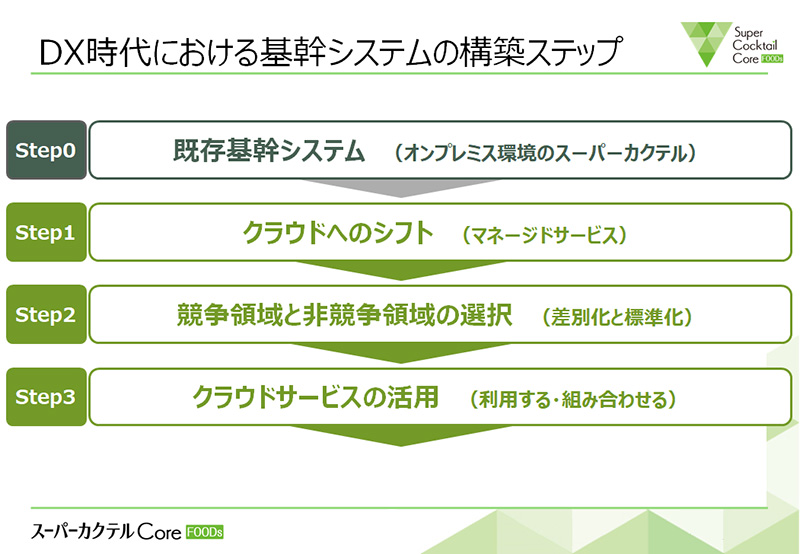 DX時代における基幹システムの構築ステップ

Super Cocktail Core FOODs

Step0 既存基幹システム　（オンプレミス環境のスーパーカクテル）

Step1 クラウドへのシフト　（マネージドサービス）

Step2 競争領域と非競争領域の選択　（差別化と標準化）

Step3 クラウドサービスの活用　（利用する・組み合わせる）

スーパーカクテル Core FOODs